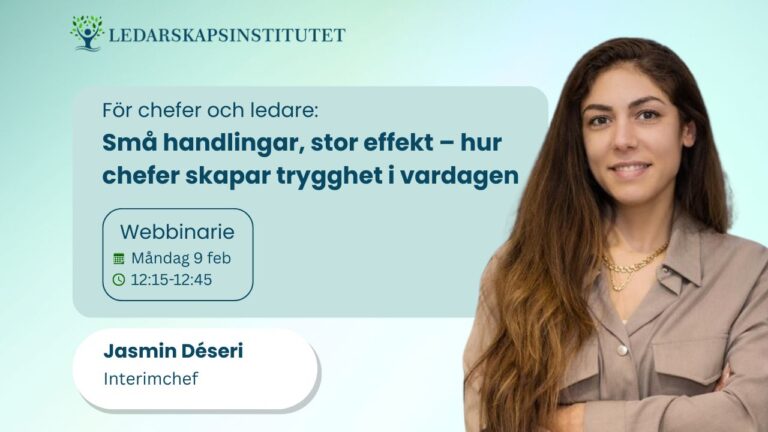 LEDARSKAPSINSTITUTET

För chefer och ledare:
Små handlingar, stor effekt – hur chefer skapar trygghet i vardagen

Webbinarie
Måndag 9 feb
12:15-12:45

Jasmin Déseri
Interimchef